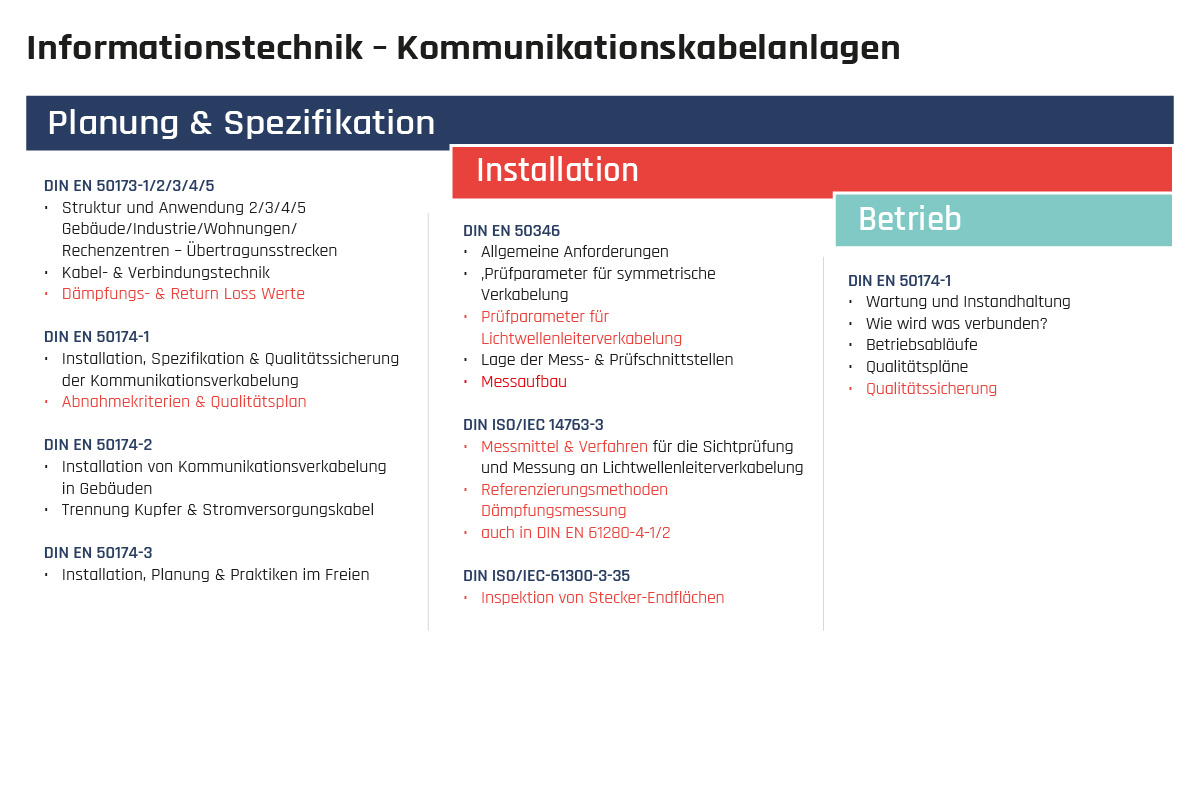 Informationstechnik – Kommunikationskabelanlagen

Planung & Spezifikation

DIN EN 50173-1/2/3/4/5
• Struktur und Anwendung 2/3/4/5 Gebäude/Industrie/Wohnungen/ Rechenzentren – Übertragunsstrecken
• Kabel- & Verbindungstechnik
• Dämpfungs- & Return Loss Werte

DIN EN 50174-1
• Installation, Spezifikation & Qualitätssicherung der Kommunikationsverkabelung
• Abnahmekriterien & Qualitätsplan

DIN EN 50174-2
• Installation von Kommunikationsverkabelung in Gebäuden
• Trennung Kupfer & Stromversorgungskabel

DIN EN 50174-3
• Installation, Planung & Praktiken im Freien

Installation

DIN EN 50346
• Allgemeine Anforderungen
• ‚Prüfparameter für symmetrische Verkabelung
• Prüfparameter für Lichtwellenleiterverkabelung
• Lage der Mess- & Prüfschnittstellen
• Messaufbau

DIN ISO/IEC 14763-3
• Messmittel & Verfahren für die Sichtprüfung und Messung an Lichtwellenleiterverkabelung
• Referenzierungsmethoden Dämpfungsmessung
• auch in DIN EN 61280-4-1/2

DIN ISO/IEC-61300-3-35
• Inspektion von Stecker-Endflächen

Betrieb

DIN EN 50174-1
• Wartung und Instandhaltung
• Wie wird was verbunden?
• Betriebsabläufe
• Qualitätspläne
• Qualitätssicherung